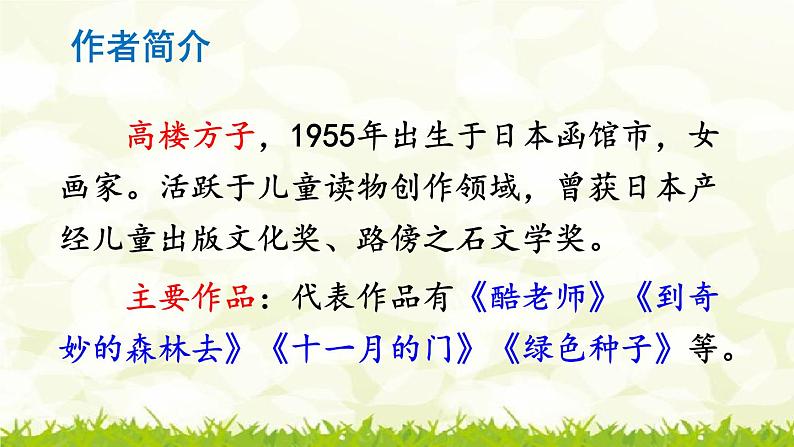 作者简介

高楼方子，1955年出生于日本函馆市，女画家。活跃于儿童读物创作领域，曾获日本产经儿童出版文化奖、路傍之石文学奖。

主要作品：代表作品有《酷老师》《到奇妙的森林去》《十一月的门》《绿色种子》等。